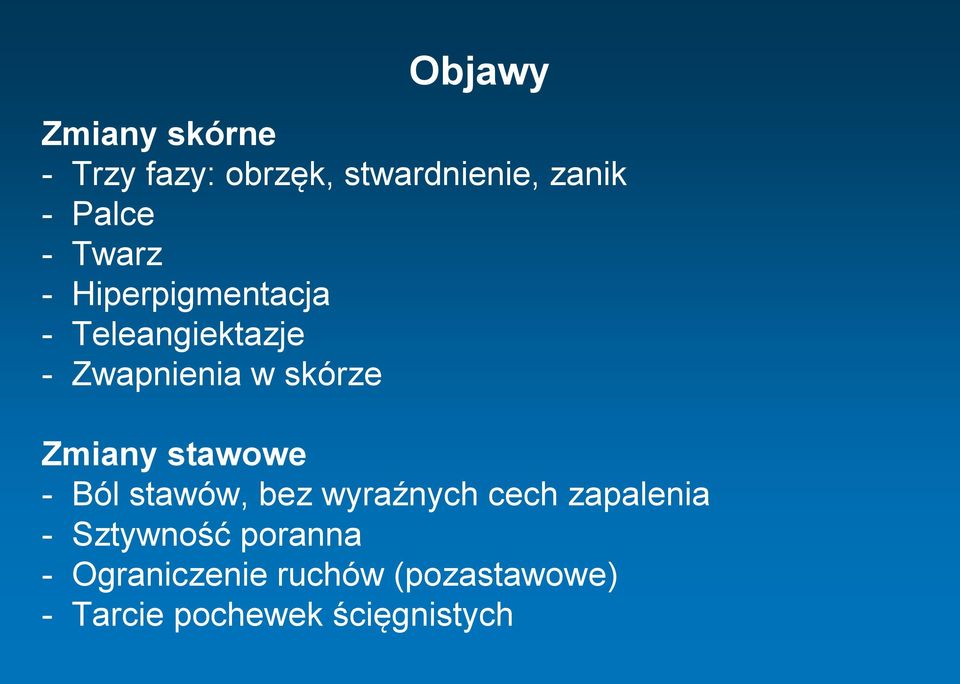 Objawy

Zmiany skórne
- Trzy fazy: obrzęk, stwardnienie, zanik
- Palce
- Twarz
- Hiperpigmentacja
- Teleangiektazje
- Zwapnienia w skórze

Zmiany stawowe
- Ból stawów, bez wyraźnych cech zapalenia
- Sztywność poranna
- Ograniczenie ruchów (pozastawowe)
- Tarcie pochewek ścięgnistych